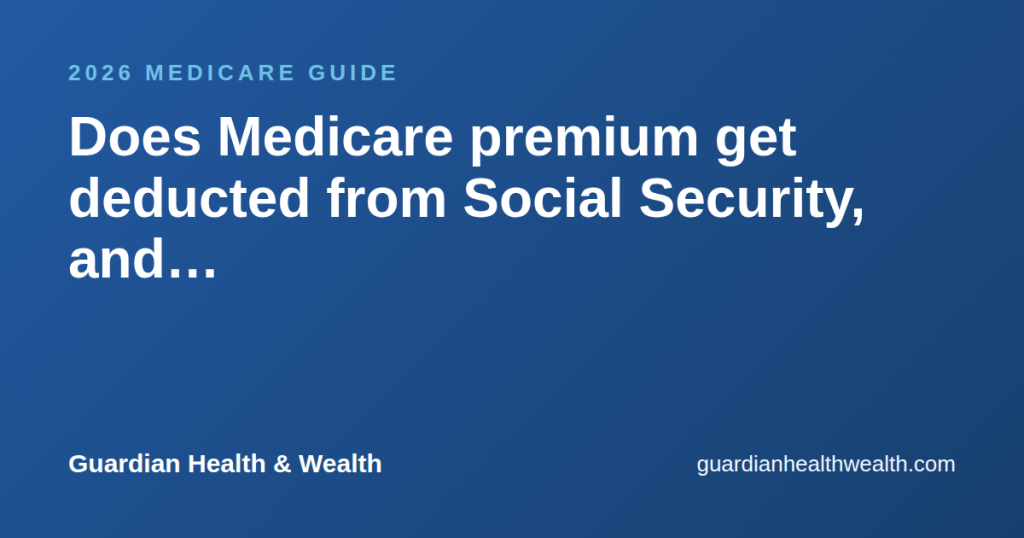 2026 MEDICARE GUIDE

Does Medicare premium get deducted from Social Security, and…

Guardian Health & Wealth

guardianhealthwealth.com